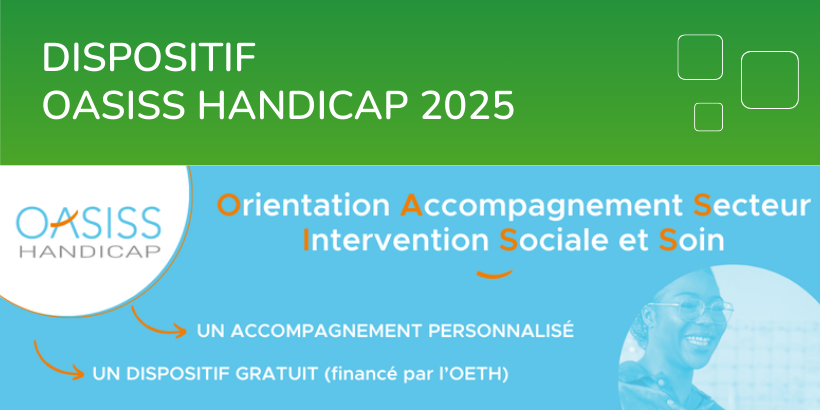 DISPOSITIF
OASISS HANDICAP 2025

OASISS
HANDICAP

Orientation Accompagnement Secteur Intervention Sociale et Soin

UN ACCOMPAGNEMENT PERSONNALISÉ

UN DISPOSITIF GRATUIT (financé par l'OETH)